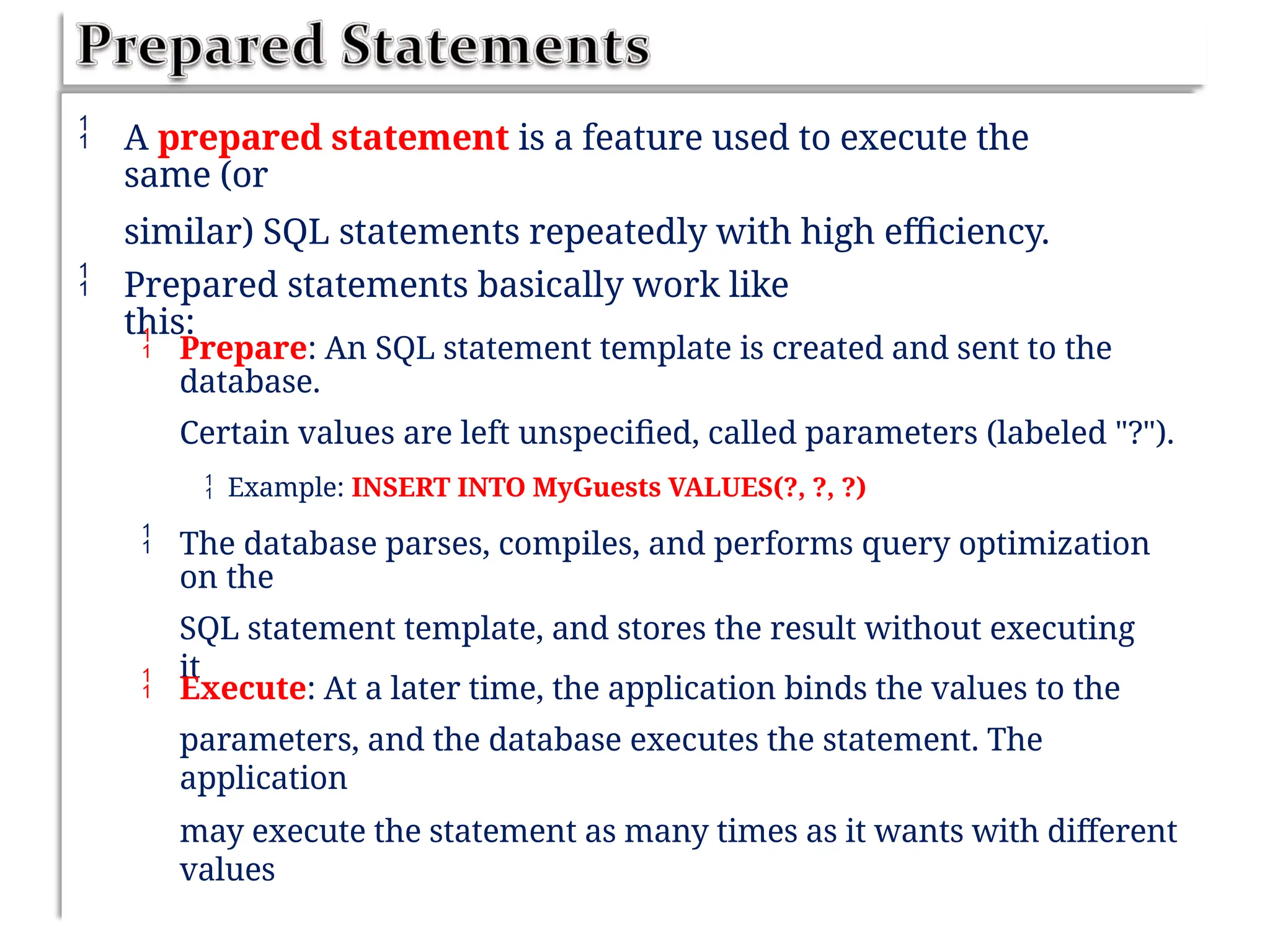 Prepared Statements

A prepared statement is a feature used to execute the same (or

similar) SQL statements repeatedly with high efficiency.

Prepared statements basically work like this:

Prepare: An SQL statement template is created and sent to the database.

Certain values are left unspecified, called parameters (labeled "?").

Example: INSERT INTO MyGuests VALUES(?, ?, ?)

The database parses, compiles, and performs query optimization on the

SQL statement template, and stores the result without executing it

Execute: At a later time, the application binds the values to the

parameters, and the database executes the statement. The application

may execute the statement as many times as it wants with different values